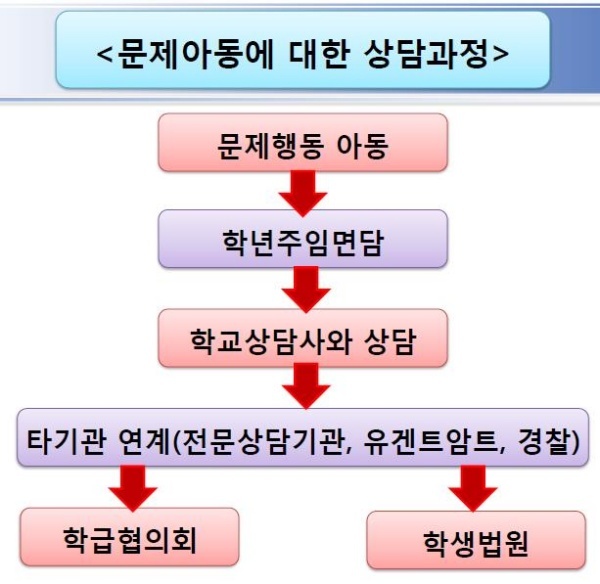 <문제아동에 대한 상담과정>

문제행동 아동

학년주임면담

학교상담사와 상담

타기관 연계(전문상담기관, 유겐트암트, 경찰)

학급협의회

학생법원